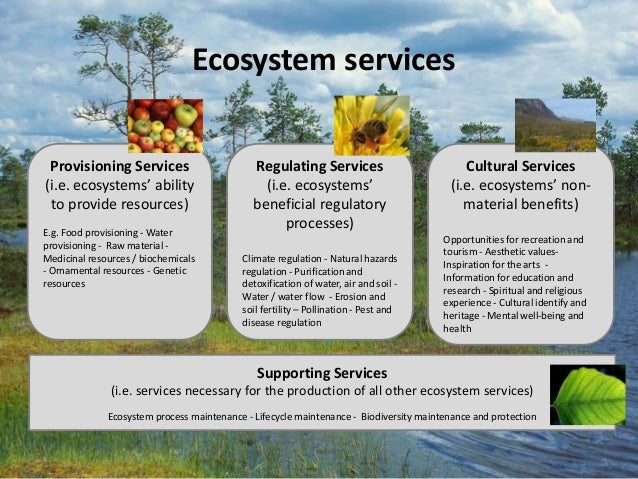 Ecosystem services

Provisioning Services
(i.e. ecosystems' ability to provide resources)

E.g. Food provisioning - Water provisioning - Raw material - Medicinal resources / biochemicals - Ornamental resources - Genetic resources

Regulating Services
(i.e. ecosystems' beneficial regulatory processes)

Climate regulation - Natural hazards regulation - Purification and detoxification of water, air and soil - Water / water flow - Erosion and soil fertility – Pollination - Pest and disease regulation

Cultural Services
(i.e. ecosystems' non-material benefits)

Opportunities for recreation and tourism - Aesthetic values- Inspiration for the arts - Information for education and research - Spiritual and religious experience - Cultural identify and heritage - Mental well-being and health

Supporting Services
(i.e. services necessary for the production of all other ecosystem services)

Ecosystem process maintenance - Lifecycle maintenance - Biodiversity maintenance and protection